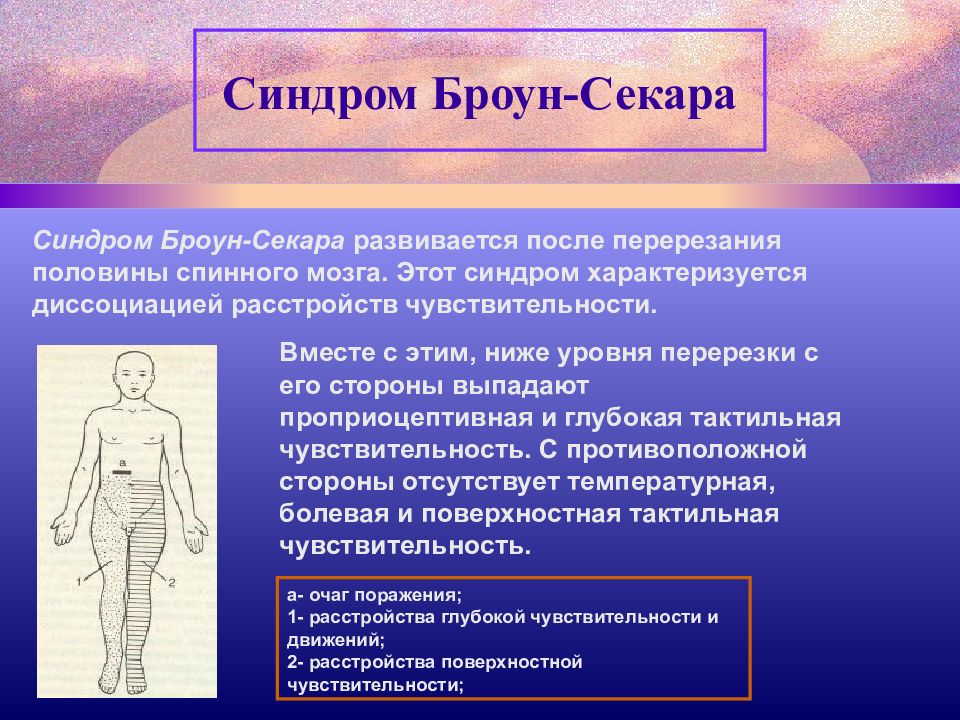 Синдром Броун-Секара

Синдром Броун-Секара развивается после перерезания половины спинного мозга. Этот синдром характеризуется диссоциацией расстройств чувствительности.

а

1

2

Вместе с этим, ниже уровня перерезки с его стороны выпадают проприоцептивная и глубокая тактильная чувствительность. С противоположной стороны отсутствует температурная, болевая и поверхностная тактильная чувствительность.

а- очаг поражения;
1- расстройства глубокой чувствительности и движений;
2- расстройства поверхностной чувствительности;